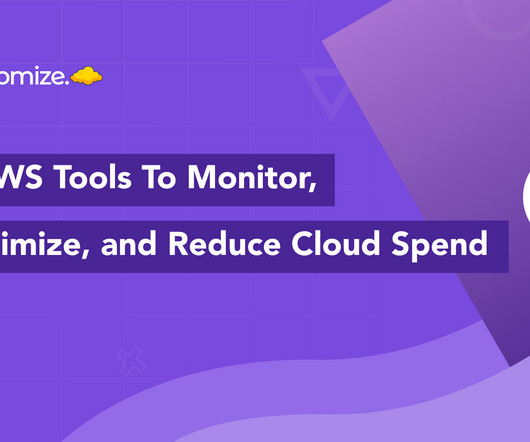 omize.

WS Tools To Monitor,
imize, and Reduce Cloud Spend